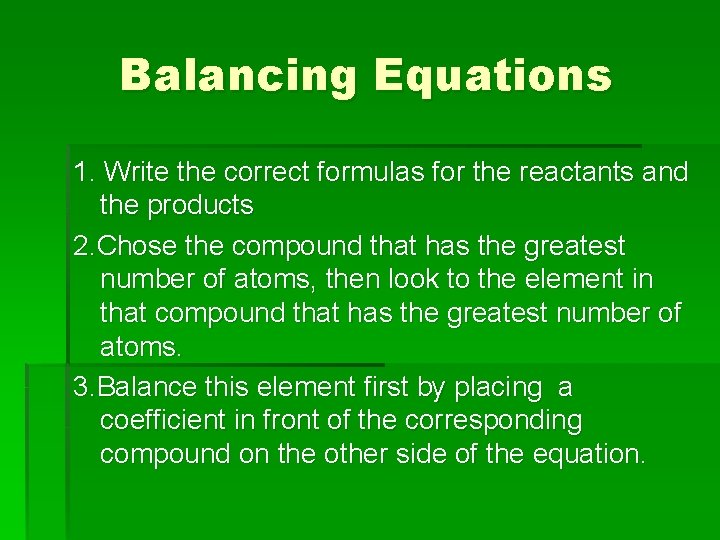 Balancing Equations

1. Write the correct formulas for the reactants and the products

2.Chose the compound that has the greatest number of atoms, then look to the element in that compound that has the greatest number of atoms.

3.Balance this element first by placing a coefficient in front of the corresponding compound on the other side of the equation.